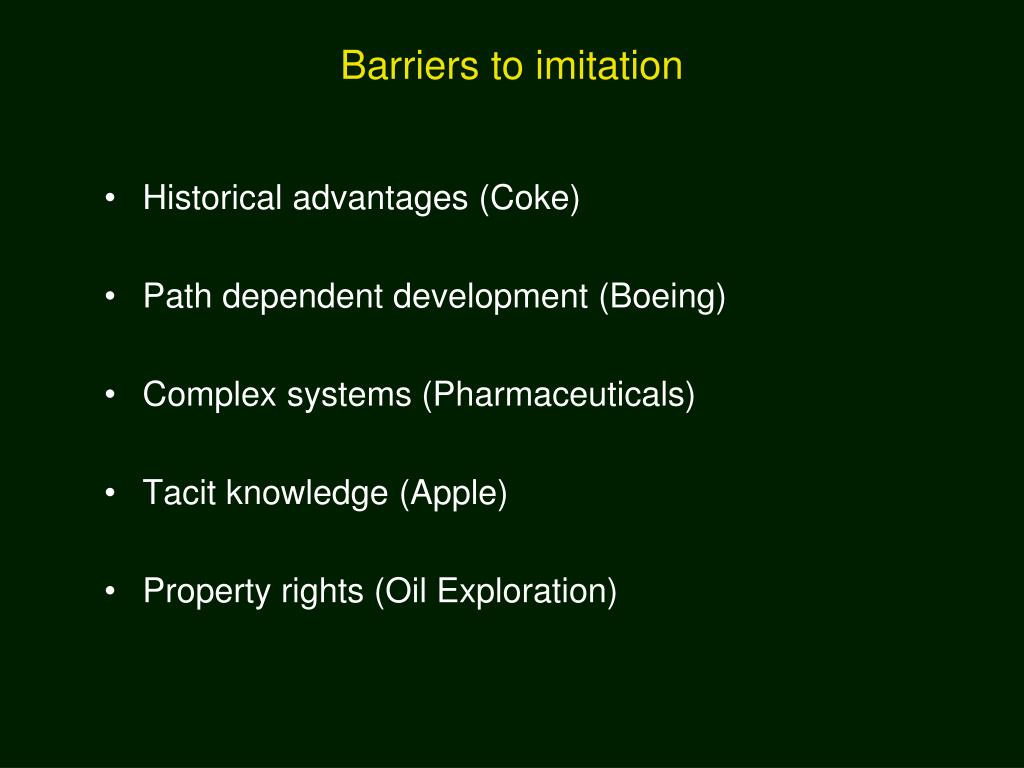 Barriers to imitation

• Historical advantages (Coke)

• Path dependent development (Boeing)

• Complex systems (Pharmaceuticals)

• Tacit knowledge (Apple)

• Property rights (Oil Exploration)